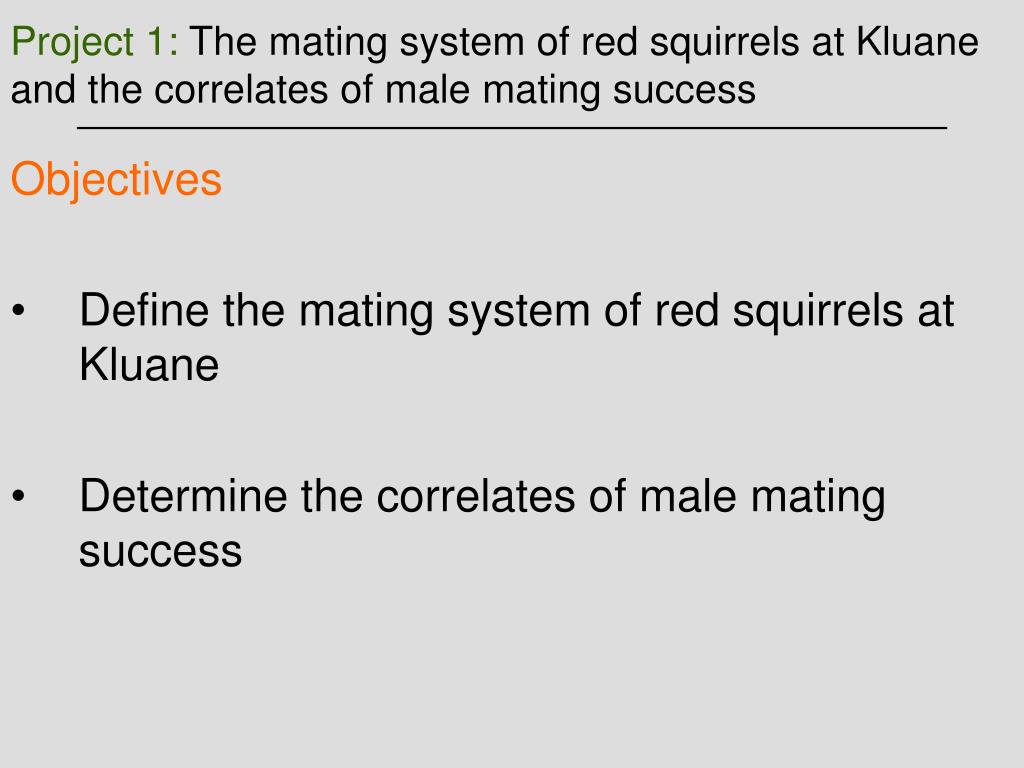 Project 1: The mating system of red squirrels at Kluane and the correlates of male mating success

Objectives

• Define the mating system of red squirrels at Kluane

• Determine the correlates of male mating success